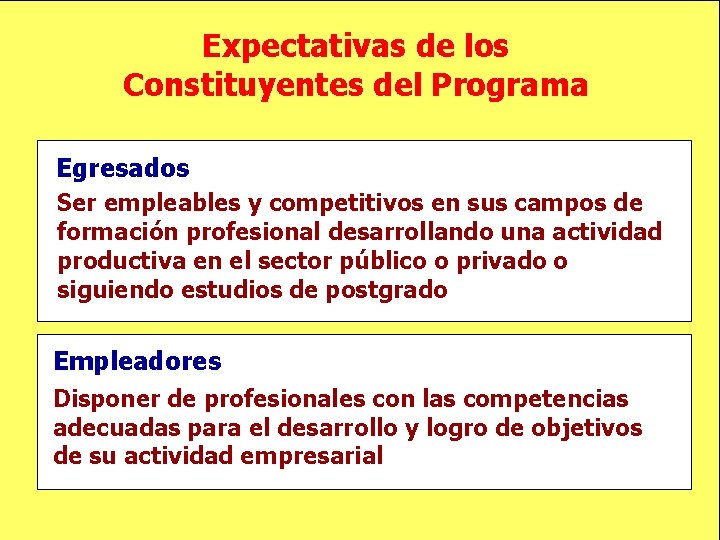 Expectativas de los Constituyentes del Programa

Egresados

Ser empleables y competitivos en sus campos de formación profesional desarrollando una actividad productiva en el sector público o privado o siguiendo estudios de postgrado

Empleadores

Disponer de profesionales con las competencias adecuadas para el desarrollo y logro de objetivos de su actividad empresarial